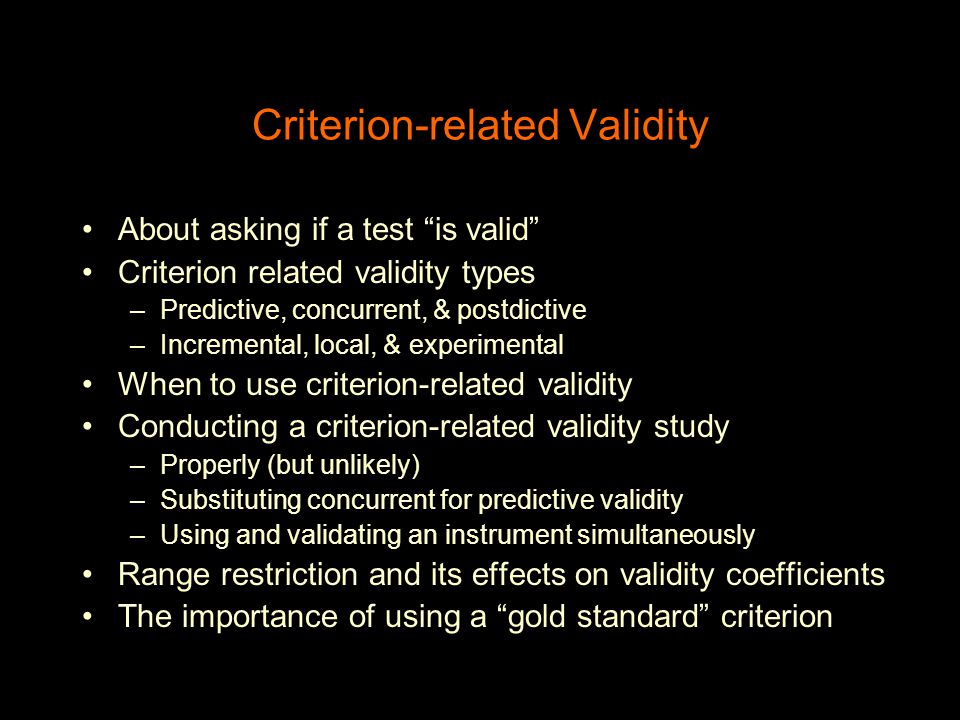 Criterion-related Validity

• About asking if a test “is valid”
• Criterion related validity types
– Predictive, concurrent, & postdictive
– Incremental, local, & experimental
• When to use criterion-related validity
• Conducting a criterion-related validity study
– Properly (but unlikely)
– Substituting concurrent for predictive validity
– Using and validating an instrument simultaneously
• Range restriction and its effects on validity coefficients
• The importance of using a “gold standard” criterion